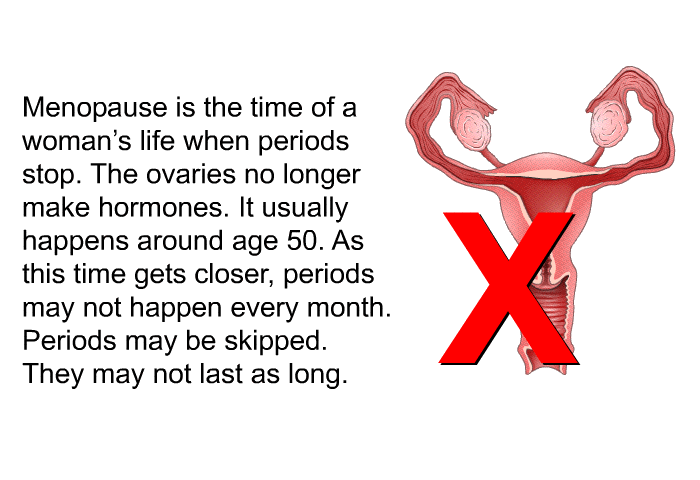 Menopause is the time of a woman's life when periods stop. The ovaries no longer make hormones. It usually happens around age 50. As this time gets closer, periods may not happen every month. Periods may be skipped. They may not last as long.

X